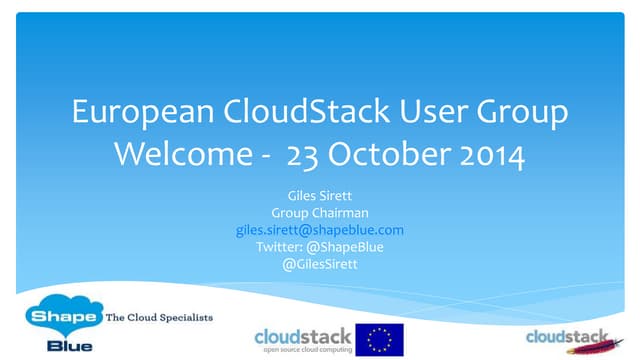 European CloudStack User Group
Welcome - 23 October 2014

Giles Sirett
Group Chairman
giles.sirett@shapeblue.com
Twitter: @ShapeBlue
@GilesSirett

Shape Blue The Cloud Specialists

cloudstack
open source cloud computing

cloudstack